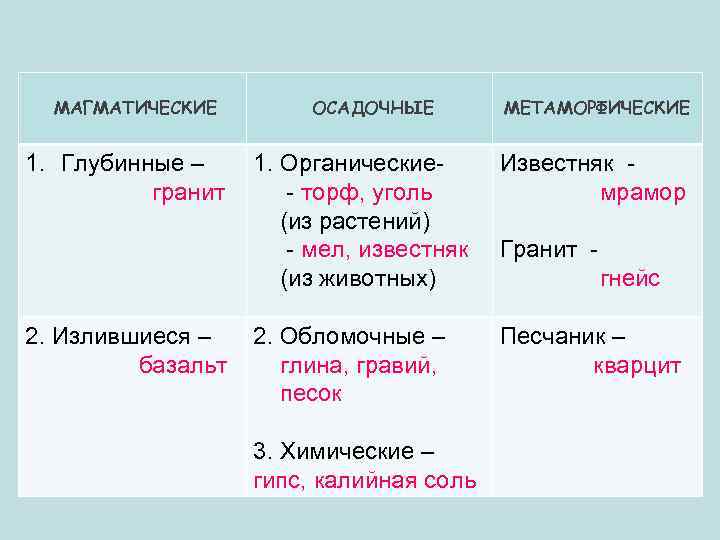 | МАГМАТИЧЕСКИЕ | ОСАДОЧНЫЕ | МЕТАМОРФИЧЕСКИЕ |
|---|---|---|
| 1. Глубинные – гранит | 1. Органические- - торф, уголь (из растений) - мел, известняк (из животных) | Известняк - мрамор Гранит - гнейс |
| 2. Излившиеся – базальт | 2. Обломочные – глина, гравий, песок 3. Химические – гипс, калийная соль | Песчаник – кварцит |